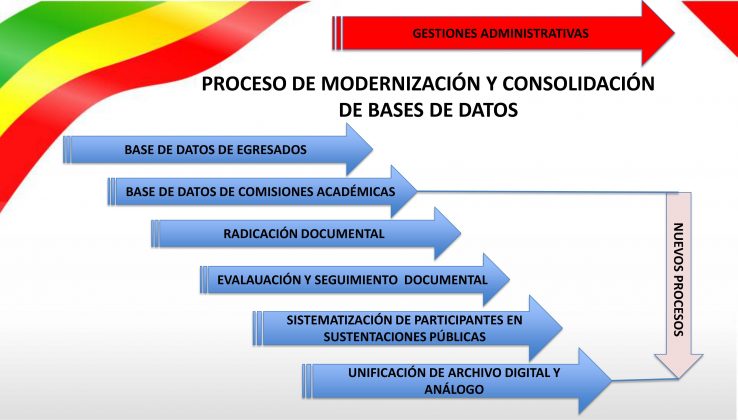 GESTIONES ADMINISTRATIVAS

PROCESO DE MODERNIZACIÓN Y CONSOLIDACIÓN DE BASES DE DATOS

BASE DE DATOS DE EGRESADOS

BASE DE DATOS DE COMISIONES ACADÉMICAS

RADICACIÓN DOCUMENTAL

EVALAUACIÓN Y SEGUIMIENTO DOCUMENTAL

SISTEMATIZACIÓN DE PARTICIPANTES EN SUSTENTACIONES PÚBLICAS

UNIFICACIÓN DE ARCHIVO DIGITAL Y ANÁLOGO

NUEVOS PROCESOS